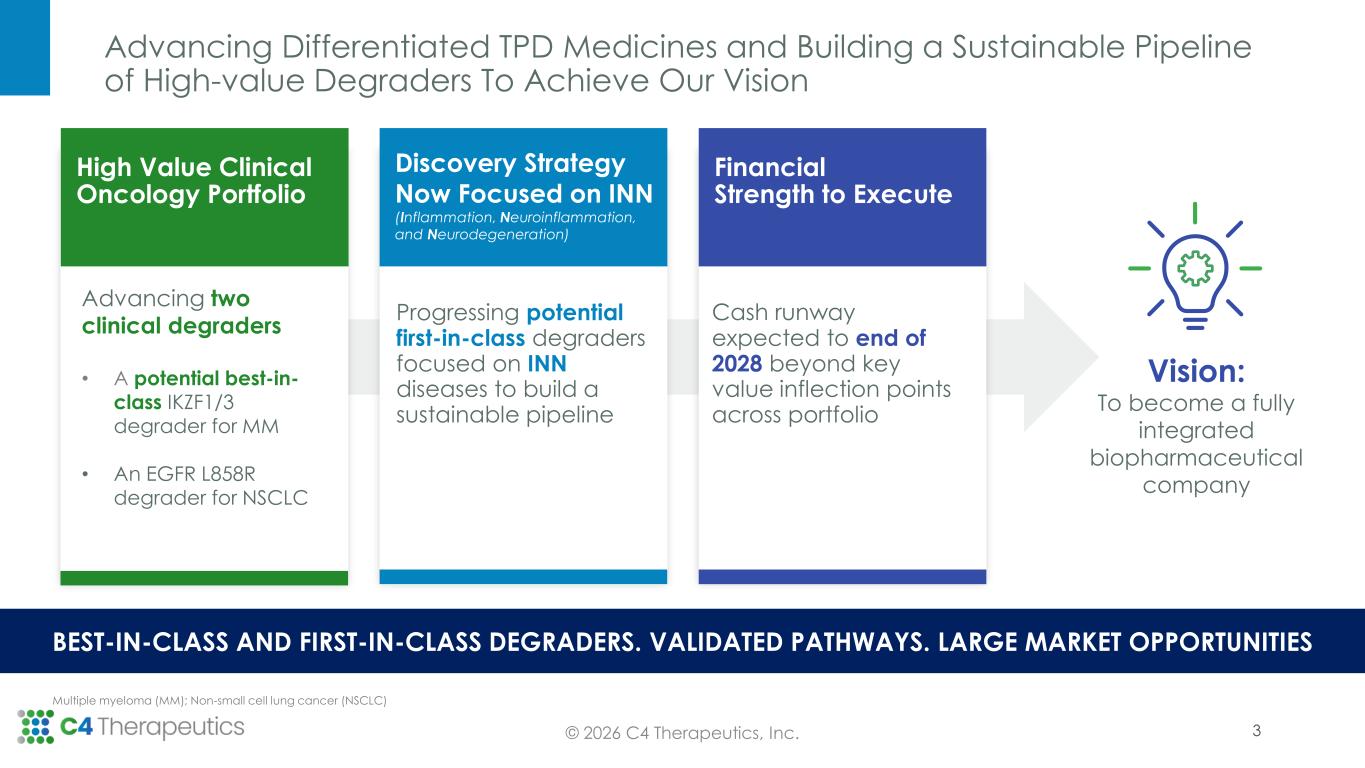 Advancing Differentiated TPD Medicines and Building a Sustainable Pipeline of High-value Degraders To Achieve Our Vision

High Value Clinical Oncology Portfolio

Advancing two clinical degraders

• A potential best-in-class IKZF1/3 degrader for MM

• An EGFR L858R degrader for NSCLC

Discovery Strategy Now Focused on INN

(Inflammation, Neuroinflammation, and Neurodegeneration)

Progressing potential first-in-class degraders focused on INN diseases to build a sustainable pipeline

Financial Strength to Execute

Cash runway expected to end of 2028 beyond key value inflection points across portfolio

Vision:
To become a fully integrated biopharmaceutical company

BEST-IN-CLASS AND FIRST-IN-CLASS DEGRADERS. VALIDATED PATHWAYS. LARGE MARKET OPPORTUNITIES

Multiple myeloma (MM); Non-small cell lung cancer (NSCLC)

C4 Therapeutics

© 2026 C4 Therapeutics, Inc.

3